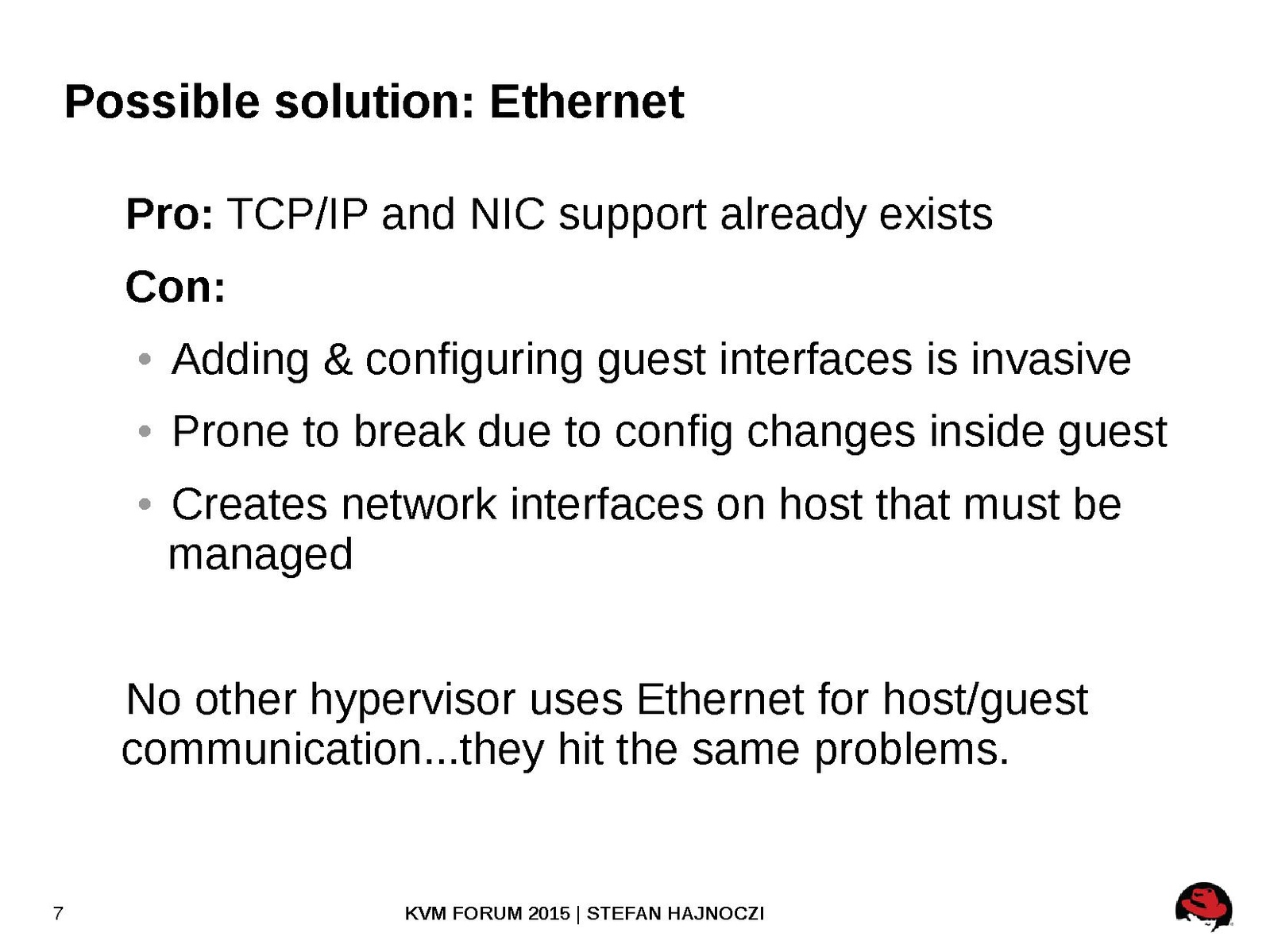 Possible solution: Ethernet

Pro: TCP/IP and NIC support already exists

Con:

• Adding & configuring guest interfaces is invasive

• Prone to break due to config changes inside guest

• Creates network interfaces on host that must be managed

No other hypervisor uses Ethernet for host/guest communication...they hit the same problems.

7

KVM FORUM 2015 | STEFAN HAJNOCZI